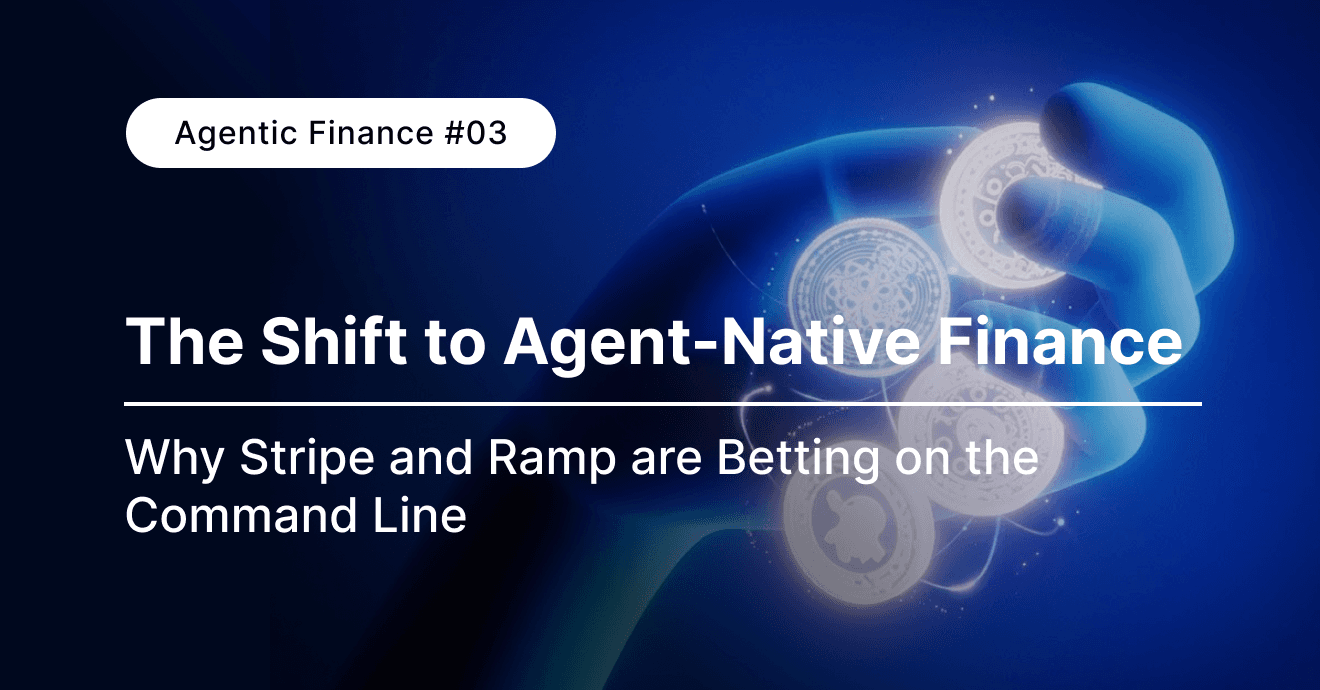 Agentic Finance #03

The Shift to Agent-Native Finance

Why Stripe and Ramp are Betting on the Command Line